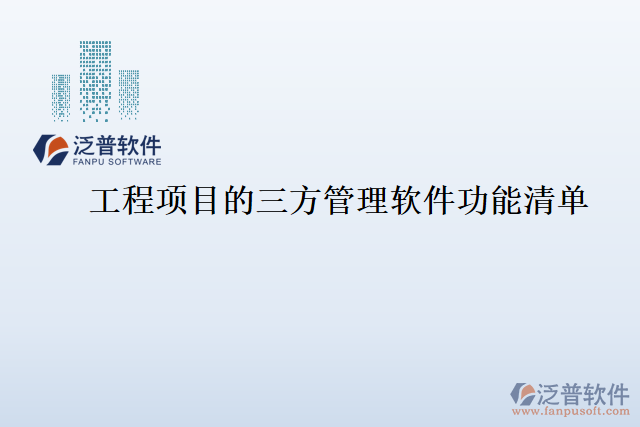 泛普软件
FANPU SOFTWARE

工程项目的三方管理软件功能清单

泛普软件
www.fanpusoft.com